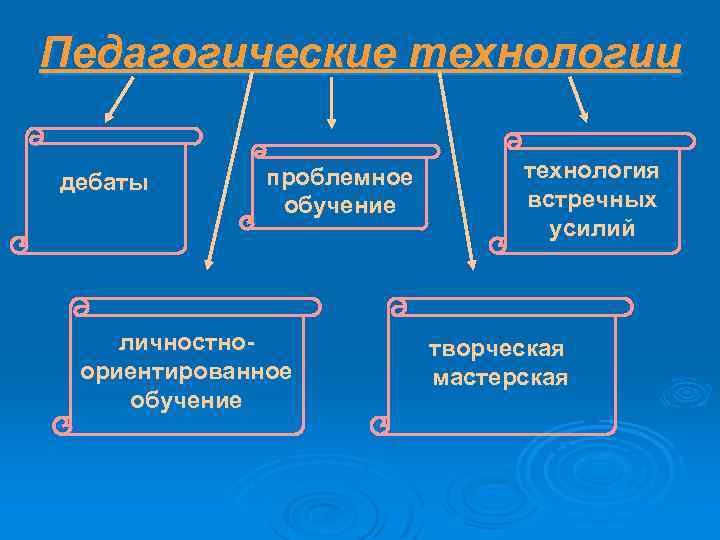 Педагогические технологии

дебаты

проблемное обучение

технология встречных усилий

личностно-ориентированное обучение

творческая мастерская